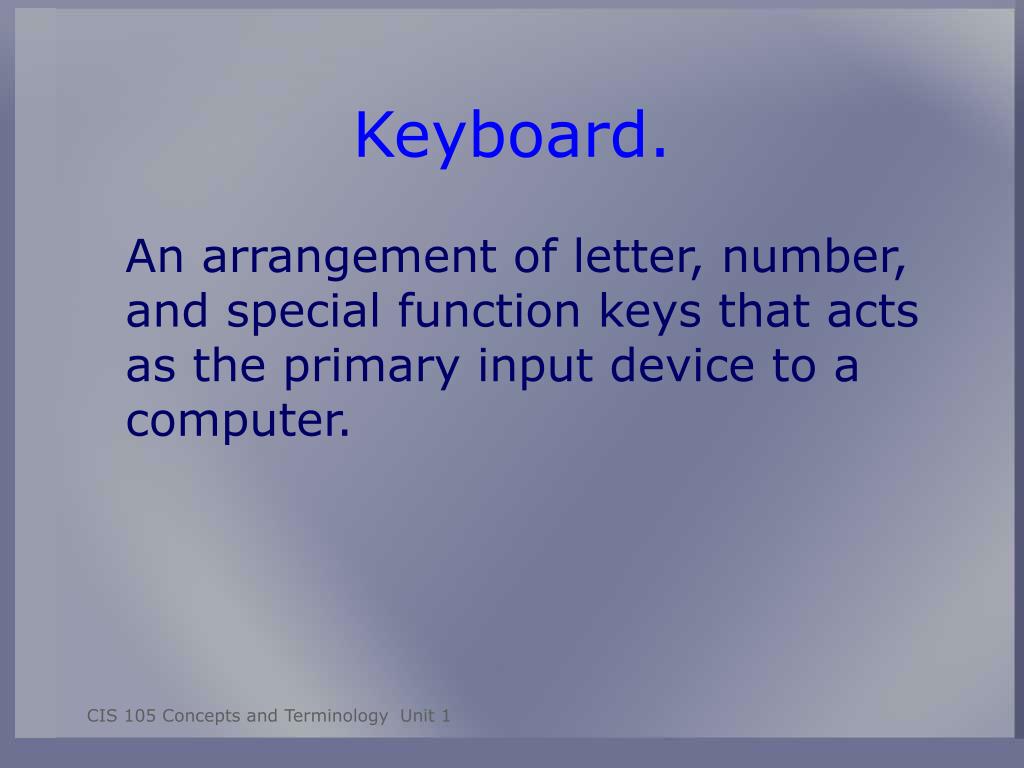 Keyboard.

An arrangement of letter, number, and special function keys that acts as the primary input device to a computer.

CIS 105 Concepts and Terminology Unit 1